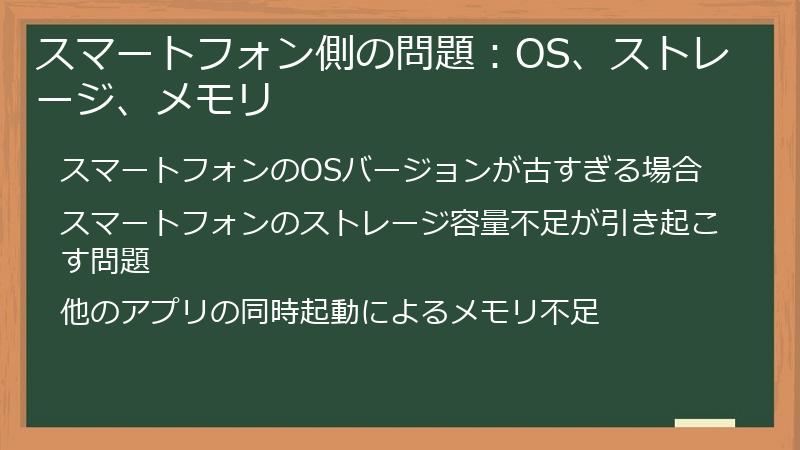 スマートフォン側の問題：OS、ストレージ、メモリ

スマートフォンのOSバージョンが古すぎる場合

スマートフォンのストレージ容量不足が引き起こす問題

他のアプリの同時起動によるメモリ不足